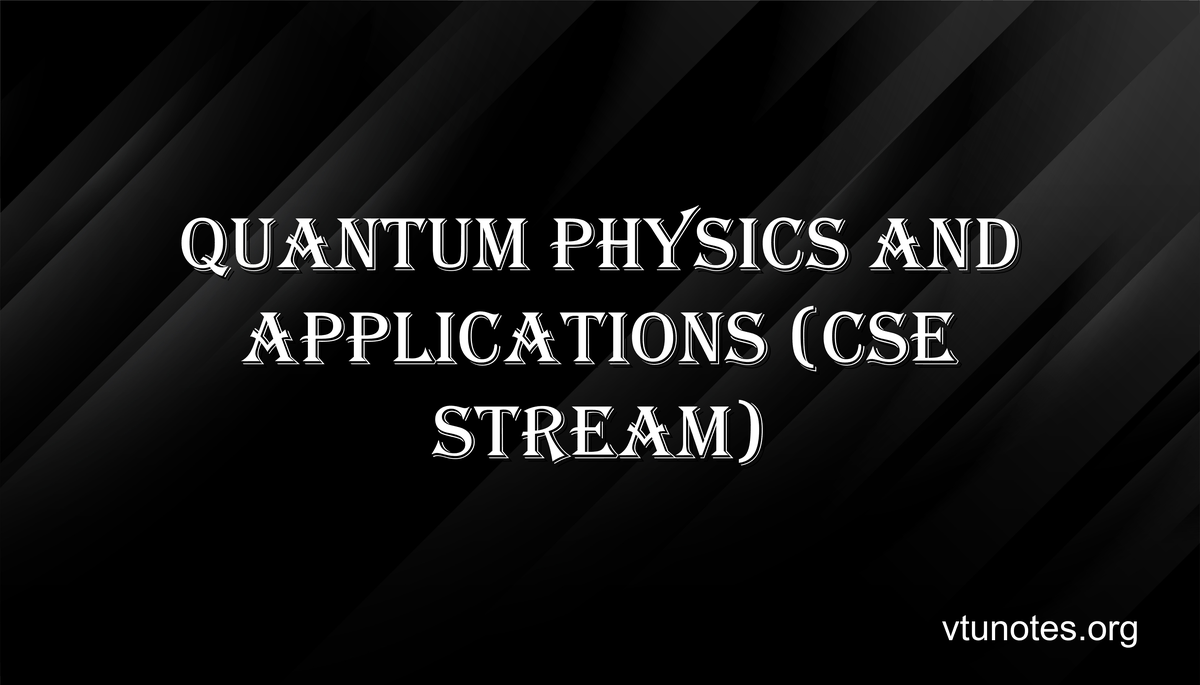 QUANTUM PHYSICS AND APPLICATIONS (CSE STREAM)

vtunotes.org